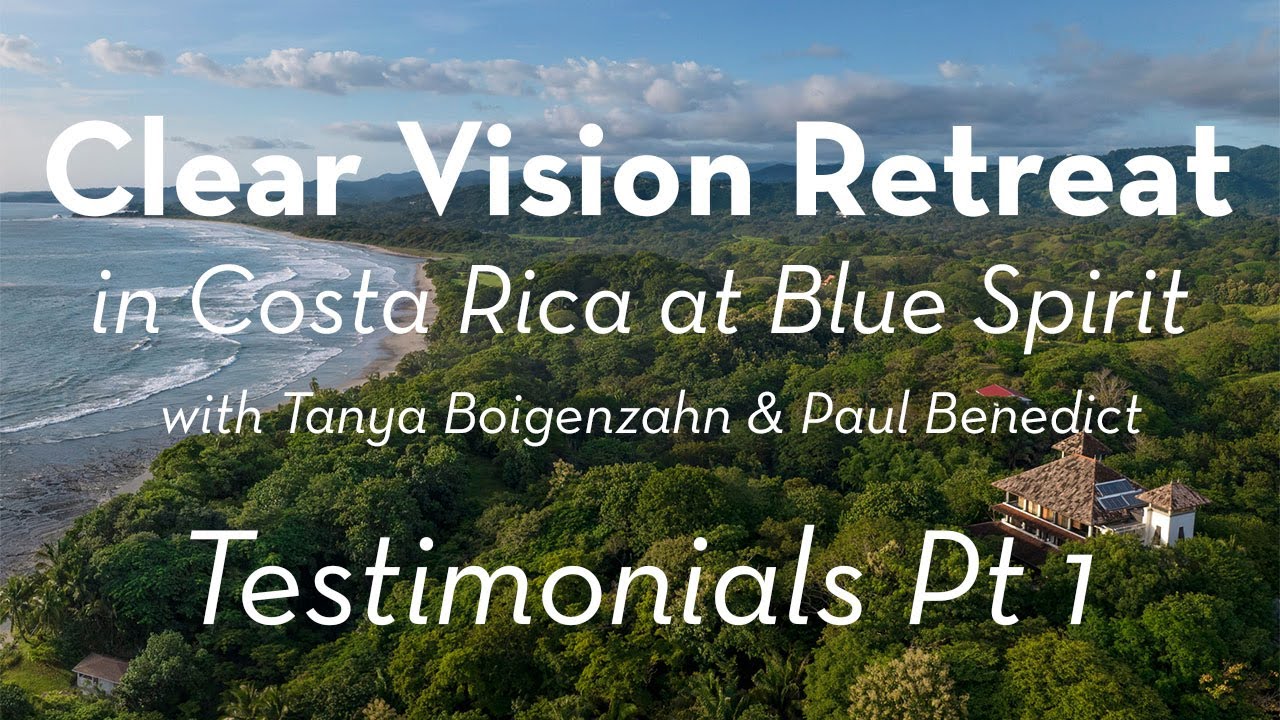 Clear Vision Retreat

in Costa Rica at Blue Spirit

with Tanya Boigenzahn & Paul Benedict

Testimonials Pt 1